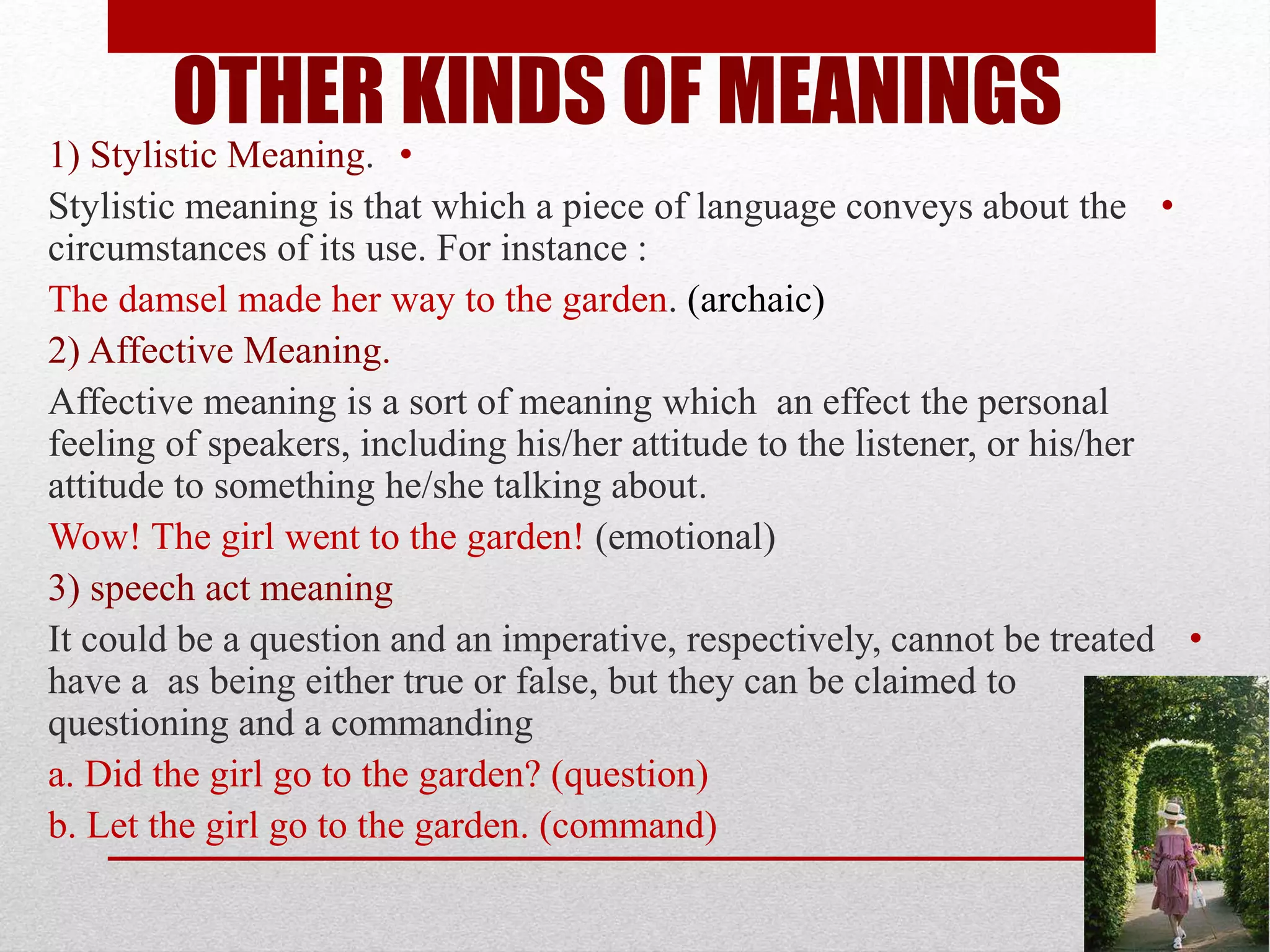 OTHER KINDS OF MEANINGS

1) Stylistic Meaning. •

Stylistic meaning is that which a piece of language conveys about the circumstances of its use. For instance : •

The damsel made her way to the garden. (archaic)

2) Affective Meaning.

Affective meaning is a sort of meaning which an effect the personal feeling of speakers, including his/her attitude to the listener, or his/her attitude to something he/she talking about.

Wow! The girl went to the garden! (emotional)

3) speech act meaning

It could be a question and an imperative, respectively, cannot be treated have a as being either true or false, but they can be claimed to questioning and a commanding •

a. Did the girl go to the garden? (question)

b. Let the girl go to the garden. (command)